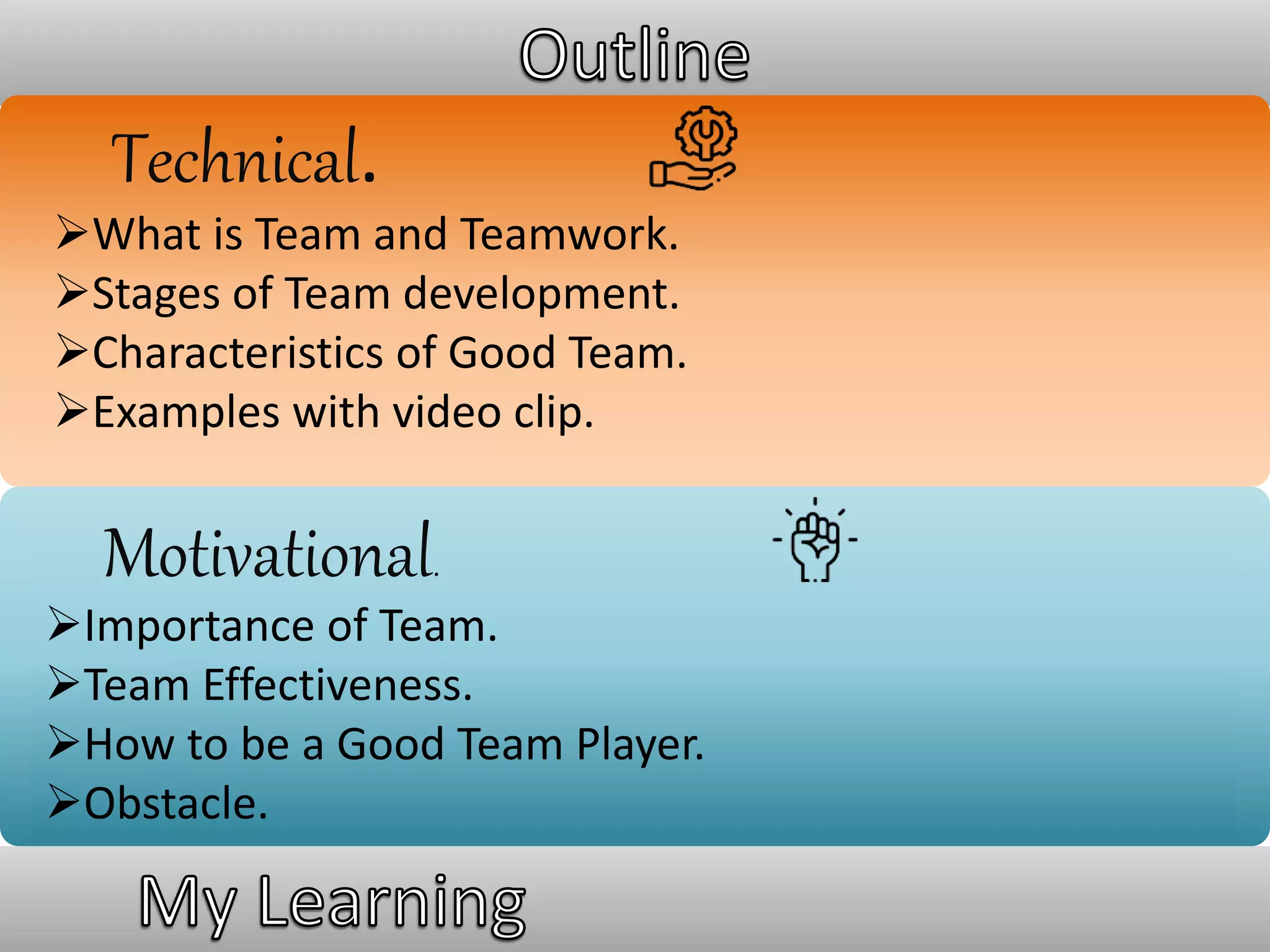 Outline

Technical.

➢What is Team and Teamwork.
➢Stages of Team development.
➢Characteristics of Good Team.
➢Examples with video clip.

Motivational.

➢Importance of Team.
➢Team Effectiveness.
➢How to be a Good Team Player.
➢Obstacle.

My Learning